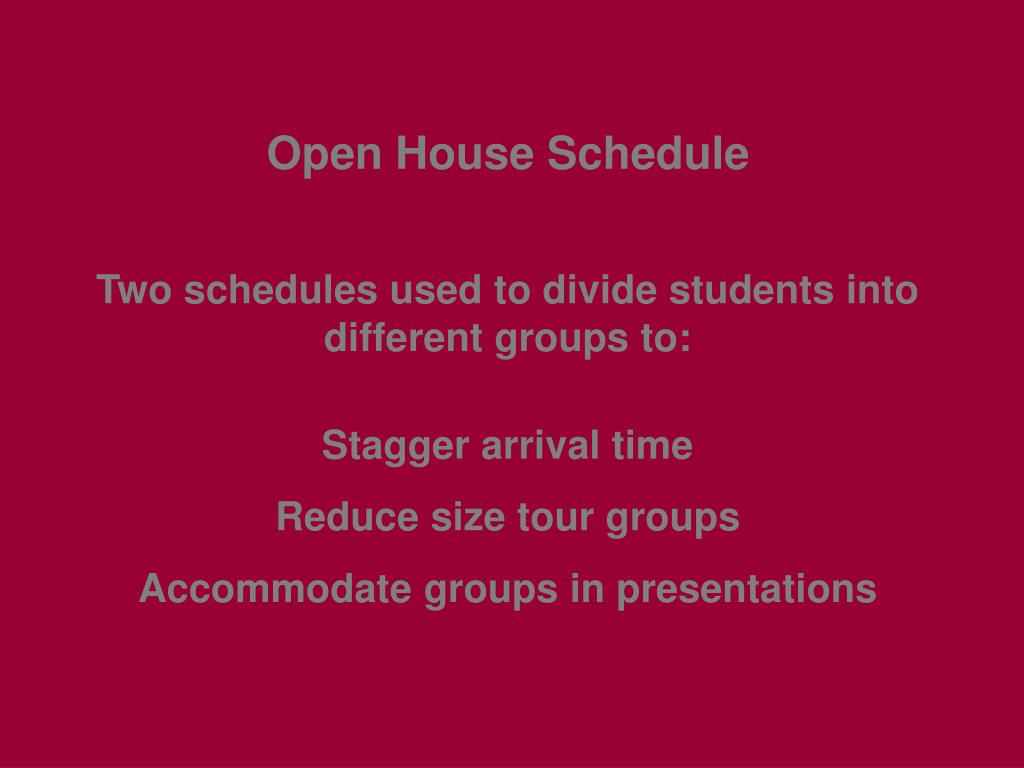 Open House Schedule

Two schedules used to divide students into different groups to:

Stagger arrival time

Reduce size tour groups

Accommodate groups in presentations